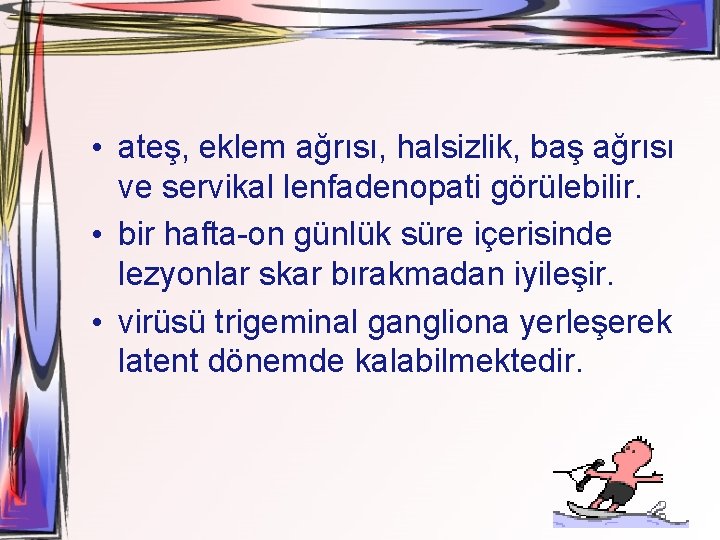 • ateş, eklem ağrısı, halsizlik, baş ağrısı ve servikal lenfadenopati görülebilir.
• bir hafta-on günlük süre içerisinde lezyonlar skar bırakmadan iyileşir.
• virüsü trigeminal gangliona yerleşerek latent dönemde kalabilmektedir.